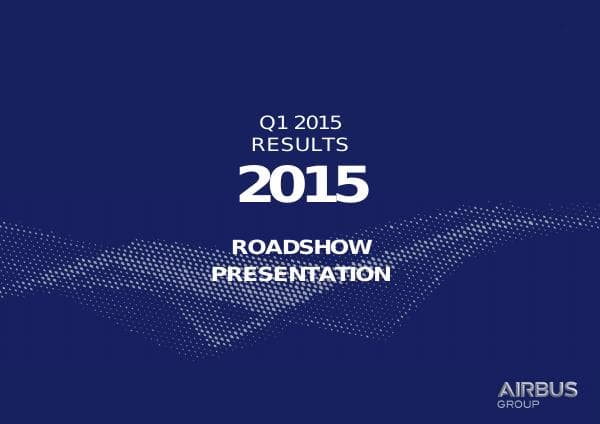 Q1 2015
RESULTS
2015

ROADSHOW
PRESENTATION

AIRBUS
GROUP